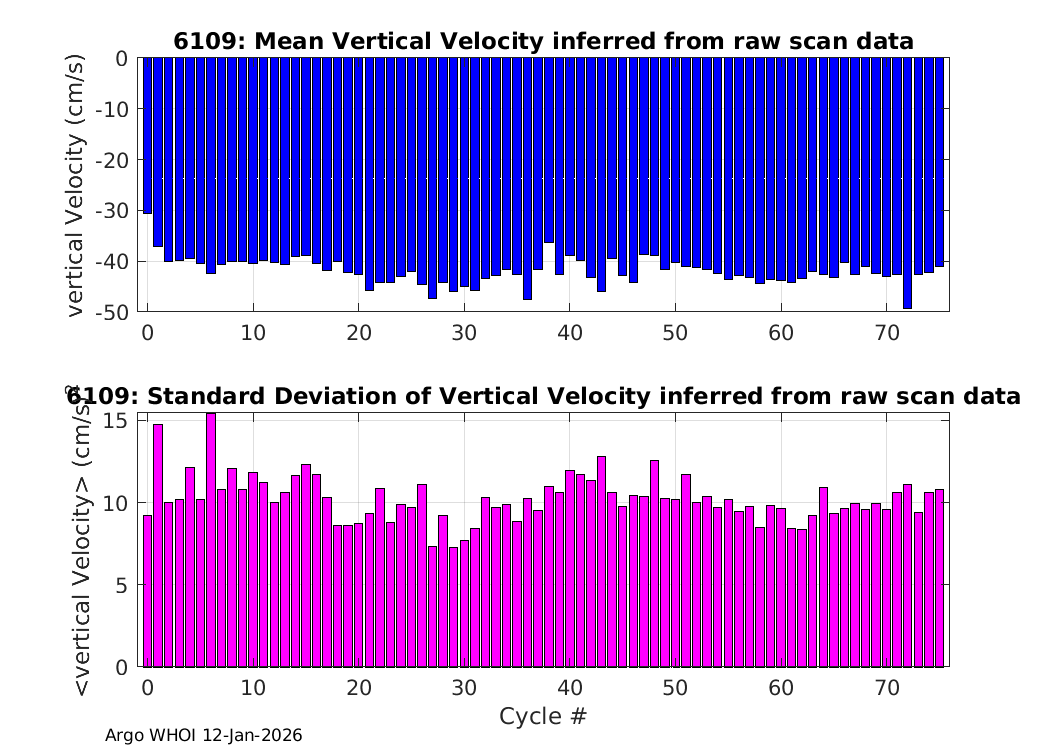 6109: Mean Vertical Velocity inferred from raw scan data

vertical Velocity (cm/s)

0
-10
-20
-30
-40
-50

0 10 20 30 40 50 60 70

6109: Standard Deviation of Vertical Velocity inferred from raw scan data

<vertical Velocity> (cm/s)

15
10
5
0

0 10 20 30 40 50 60 70

Cycle #

Argo WHOI 12-Jan-2026